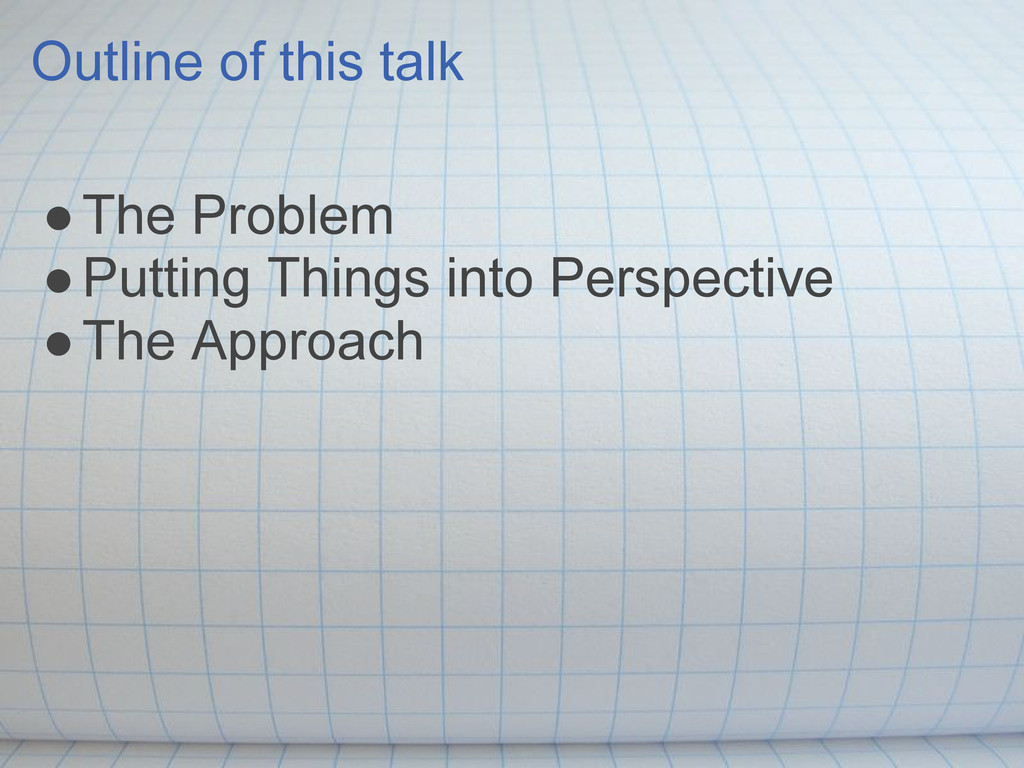 Outline of this talk

● The Problem
● Putting Things into Perspective
● The Approach